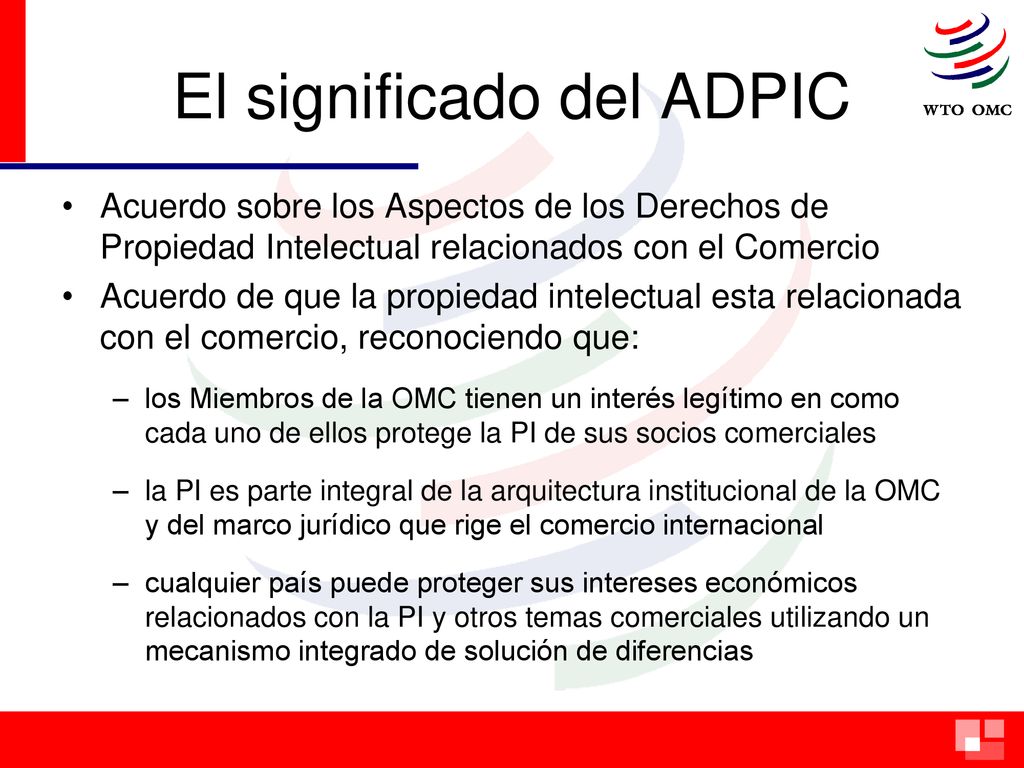 El significado del ADPIC

WTO OMC

• Acuerdo sobre los Aspectos de los Derechos de Propiedad Intelectual relacionados con el Comercio

• Acuerdo de que la propiedad intelectual esta relacionada con el comercio, reconociendo que:

– los Miembros de la OMC tienen un interés legítimo en como cada uno de ellos protege la PI de sus socios comerciales

– la PI es parte integral de la arquitectura institucional de la OMC y del marco jurídico que rige el comercio internacional

– cualquier país puede proteger sus intereses económicos relacionados con la PI y otros temas comerciales utilizando un mecanismo integrado de solución de diferencias